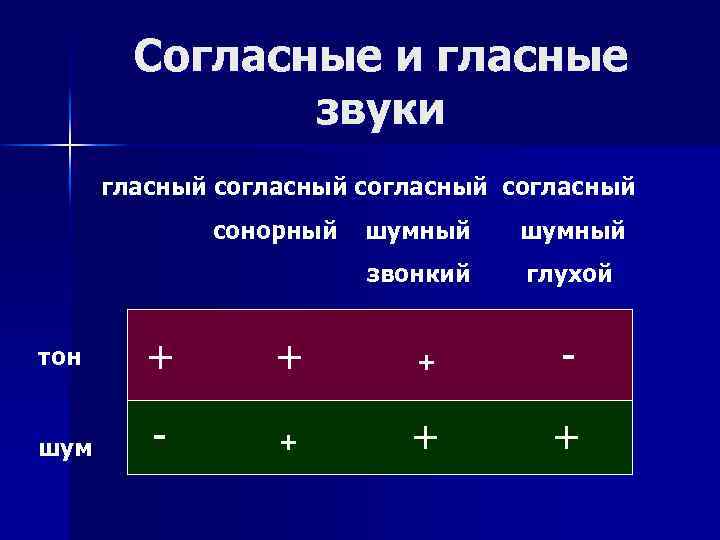 Согласные и гласные звуки

|  | гласный | согласный сонорный | согласный шумный звонкий | согласный шумный глухой |
|---|---|---|---|---|
| тон | + | + | + | - |
| шум | - | + | + | + |